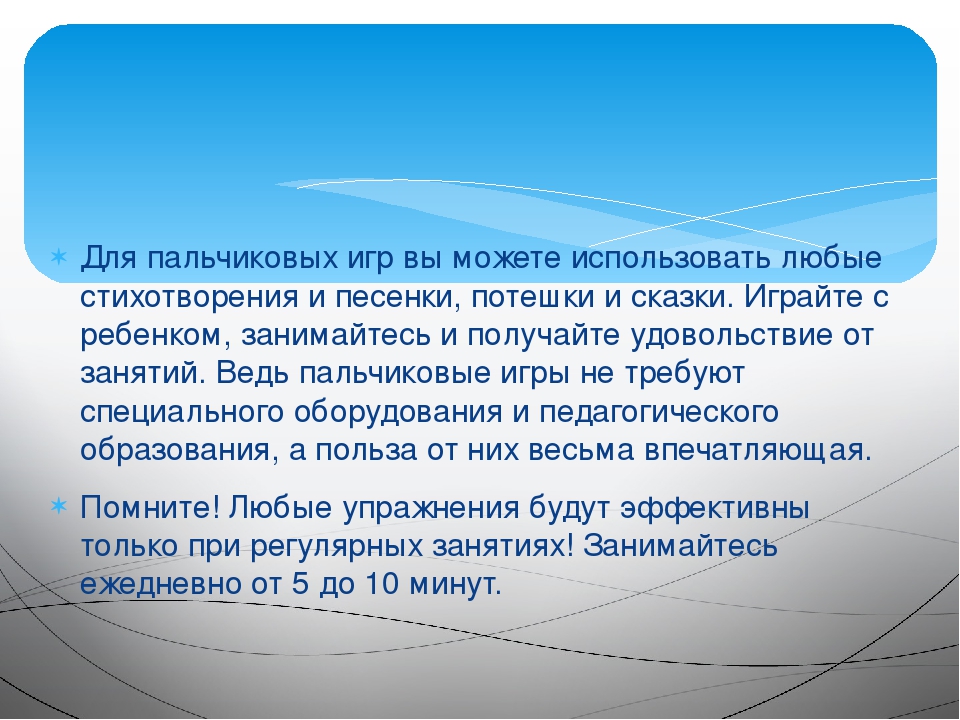 Для пальчиковых игр вы можете использовать любые стихотворения и песенки, потешки и сказки. Играйте с ребенком, занимайтесь и получайте удовольствие от занятий. Ведь пальчиковые игры не требуют специального оборудования и педагогического образования, а польза от них весьма впечатляющая.

Помните! Любые упражнения будут эффективны только при регулярных занятиях! Занимайтесь ежедневно от 5 до 10 минут.